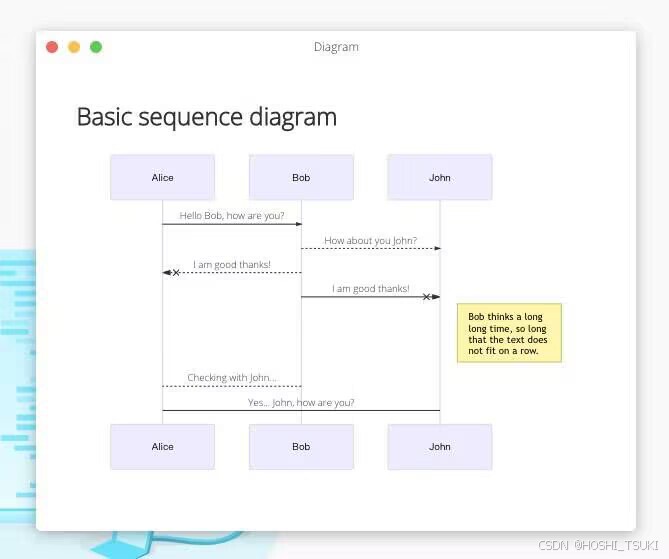 Diagram

Basic sequence diagram

Alice

Bob

John

Hello Bob, how are you?

How about you John?

I am good thanks!

I am good thanks!

Bob thinks a long long time, so long that the text does not fit on a row.

Checking with John...

Yes... John, how are you?

Alice

Bob

John

CSDN @HOSHI_TSUKI